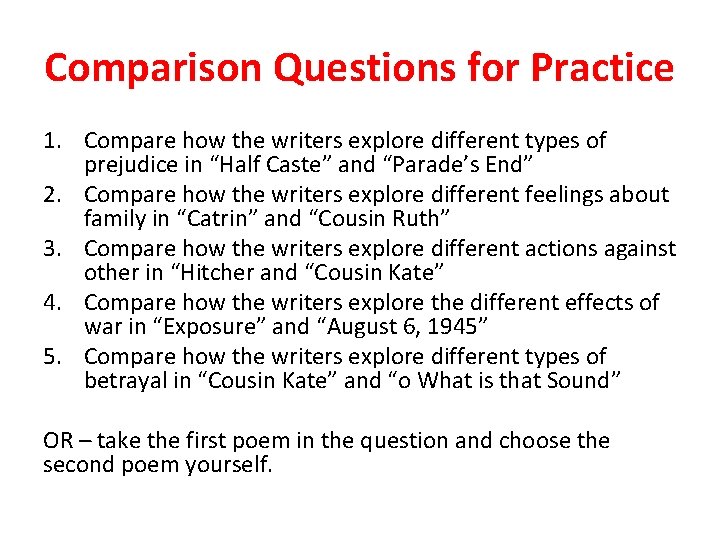 Comparison Questions for Practice

1. Compare how the writers explore different types of prejudice in “Half Caste” and “Parade’s End”
2. Compare how the writers explore different feelings about family in “Catrin” and “Cousin Ruth”
3. Compare how the writers explore different actions against other in “Hitcher and “Cousin Kate”
4. Compare how the writers explore the different effects of war in “Exposure” and “August 6, 1945”
5. Compare how the writers explore different types of betrayal in “Cousin Kate” and “o What is that Sound”

OR – take the first poem in the question and choose the second poem yourself.